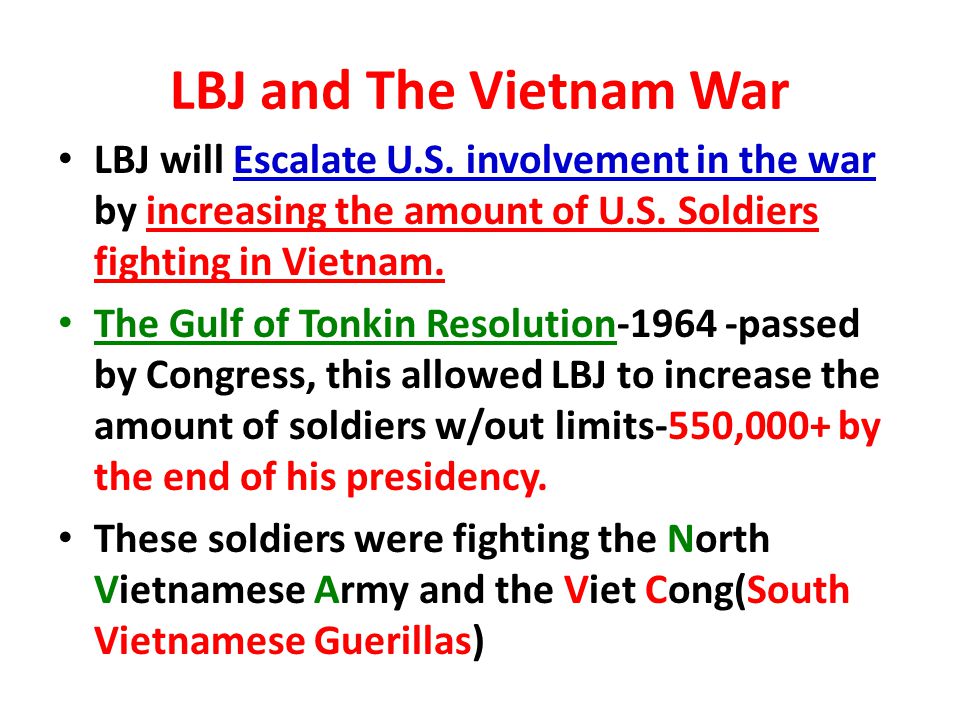 LBJ and The Vietnam War

• LBJ will Escalate U.S. involvement in the war by increasing the amount of U.S. Soldiers fighting in Vietnam.

• The Gulf of Tonkin Resolution-1964 -passed by Congress, this allowed LBJ to increase the amount of soldiers w/out limits-550,000+ by the end of his presidency.

• These soldiers were fighting the North Vietnamese Army and the Viet Cong(South Vietnamese Guerillas)